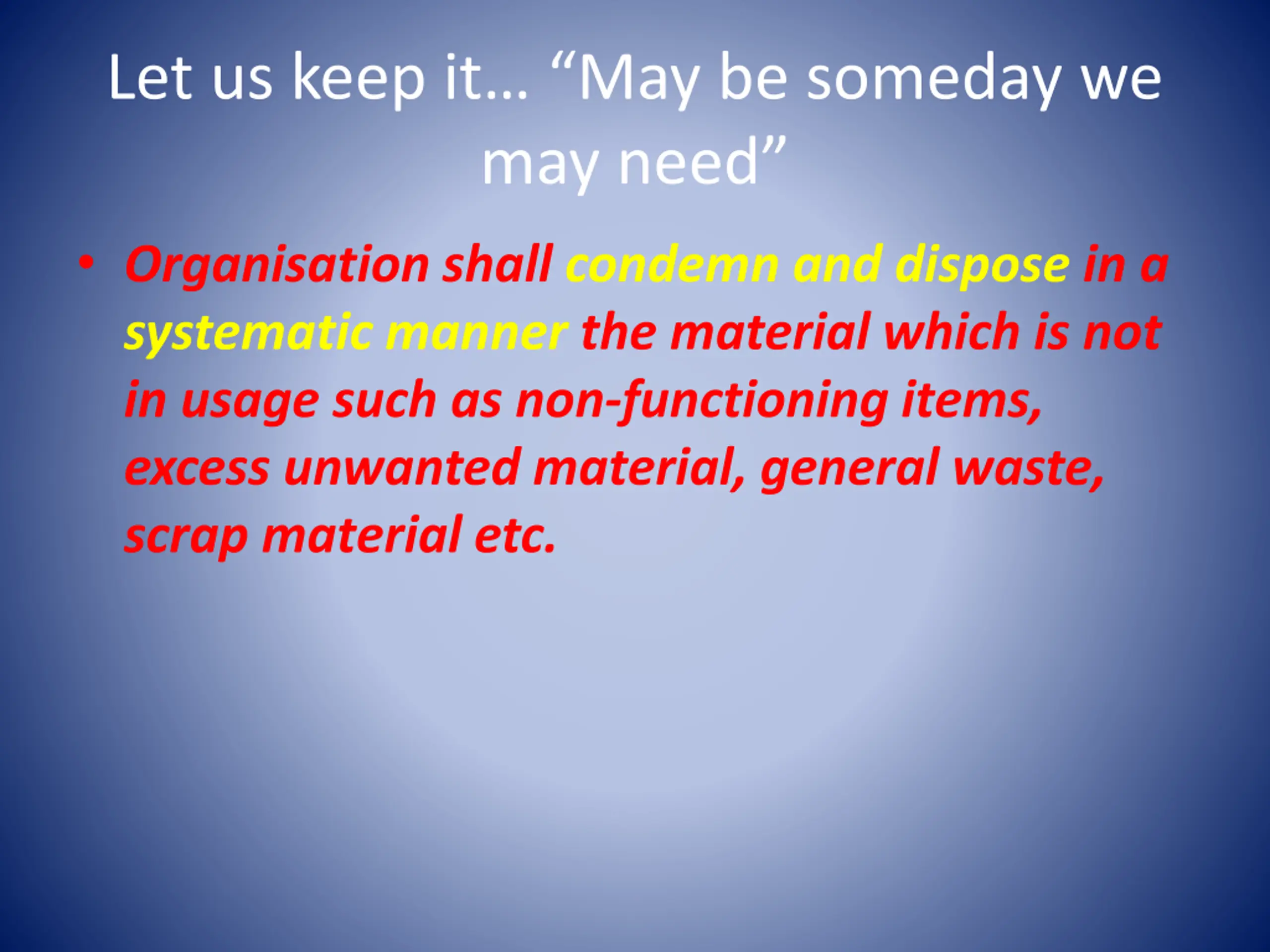 Let us keep it… “May be someday we may need”

• Organisation shall condemn and dispose in a systematic manner the material which is not in usage such as non-functioning items, excess unwanted material, general waste, scrap material etc.